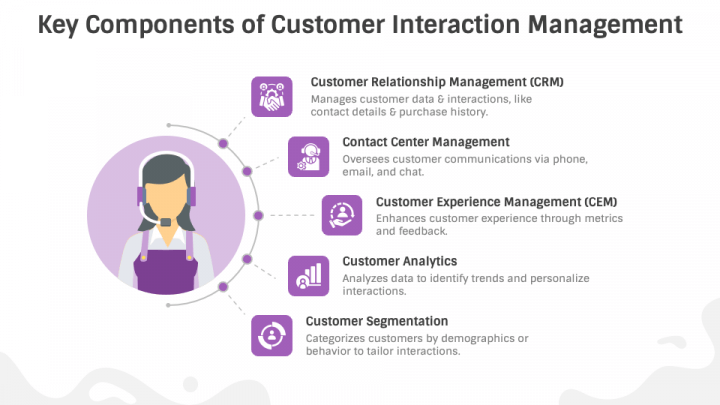 Key Components of Customer Interaction Management

Customer Relationship Management (CRM)
Manages customer data & interactions, like contact details & purchase history.

Contact Center Management
Oversees customer communications via phone, email, and chat.

Customer Experience Management (CEM)
Enhances customer experience through metrics and feedback.

Customer Analytics
Analyzes data to identify trends and personalize interactions.

Customer Segmentation
Categorizes customers by demographics or behavior to tailor interactions.